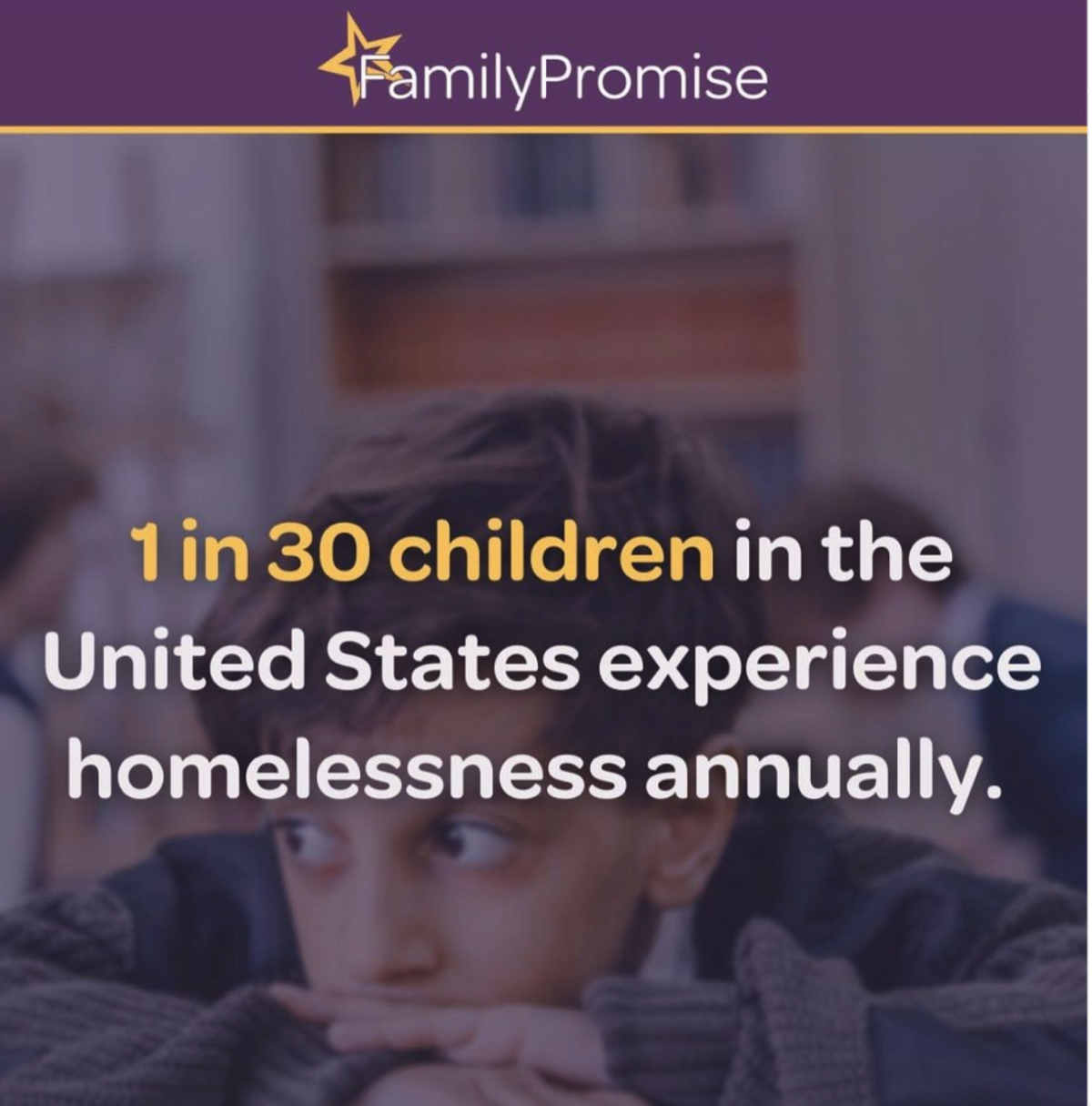 FamilyPromise

1 in 30 children in the United States experience homelessness annually.